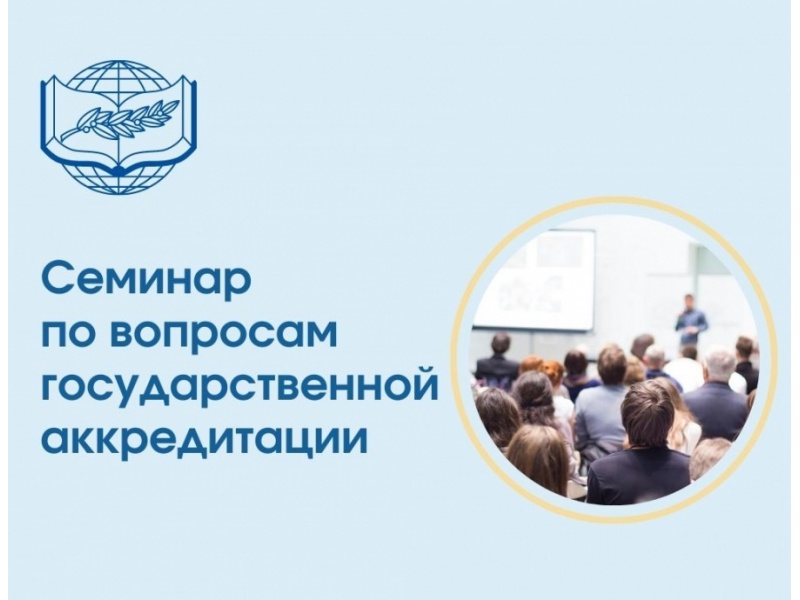 Семинар
по вопросам
государственной
аккредитации